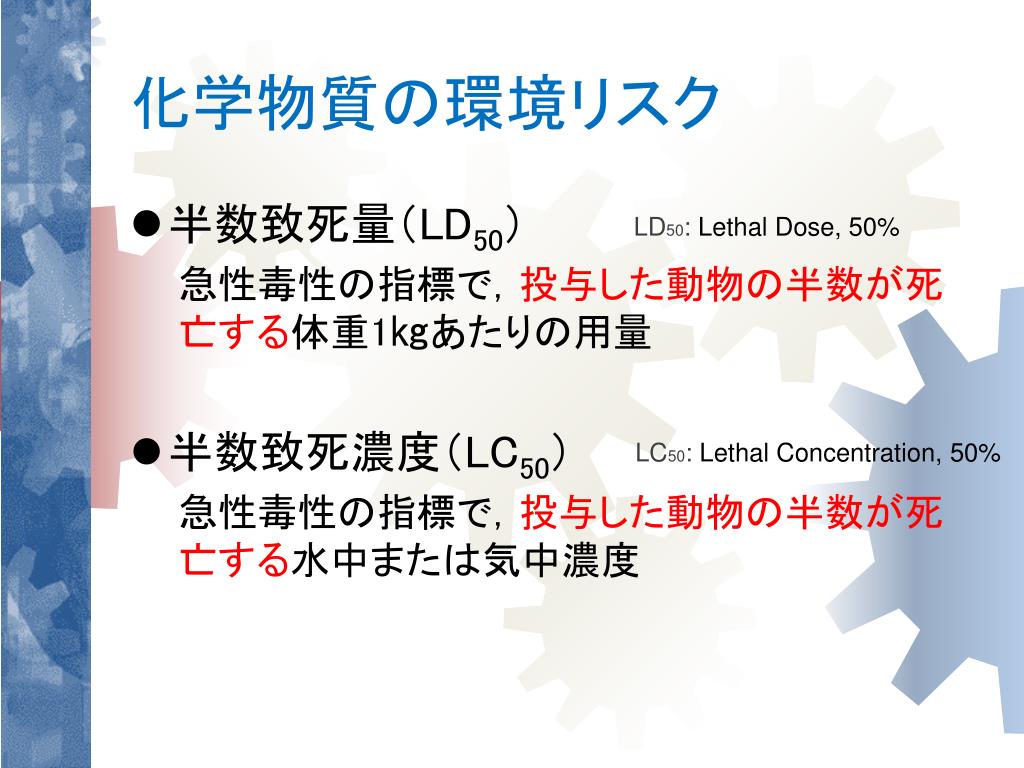 化学物質の環境リスク

●半数致死量（$LD_{50}$）

$LD_{50}$: Lethal Dose, 50%

急性毒性の指標で，投与した動物の半数が死亡する体重1kgあたりの用量

●半数致死濃度（$LC_{50}$）

$LC_{50}$: Lethal Concentration, 50%

急性毒性の指標で，投与した動物の半数が死亡する水中または気中濃度